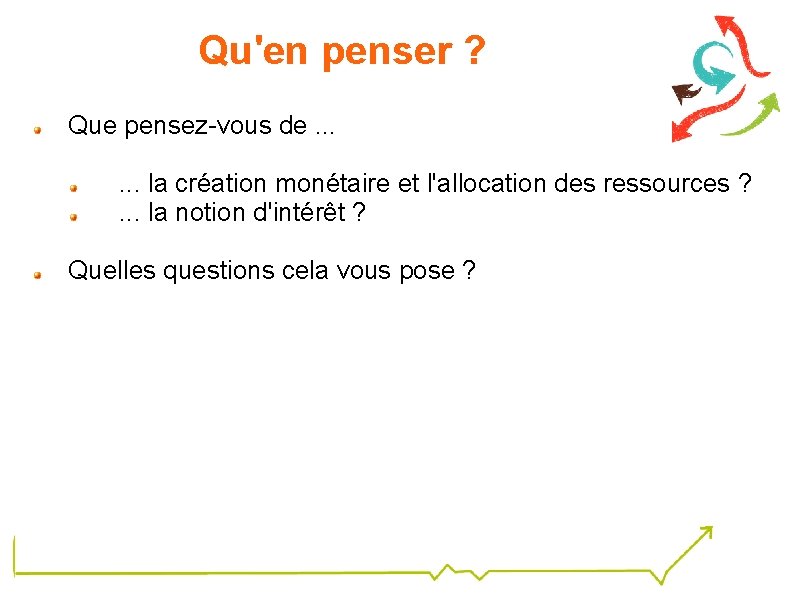 Qu'en penser ?

Que pensez-vous de ...

... la création monétaire et l'allocation des ressources ?
... la notion d'intérêt ?

Quelles questions cela vous pose ?